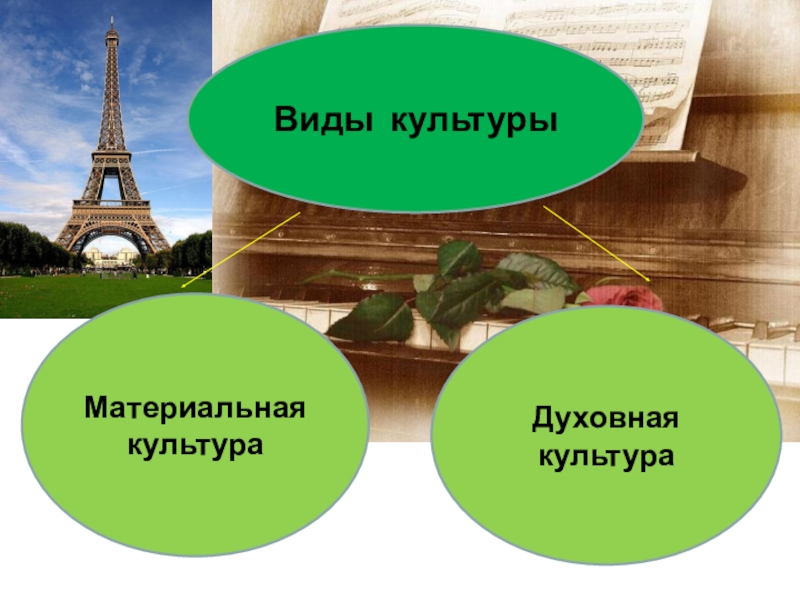 Виды культуры

Материальная культура

Духовная культура